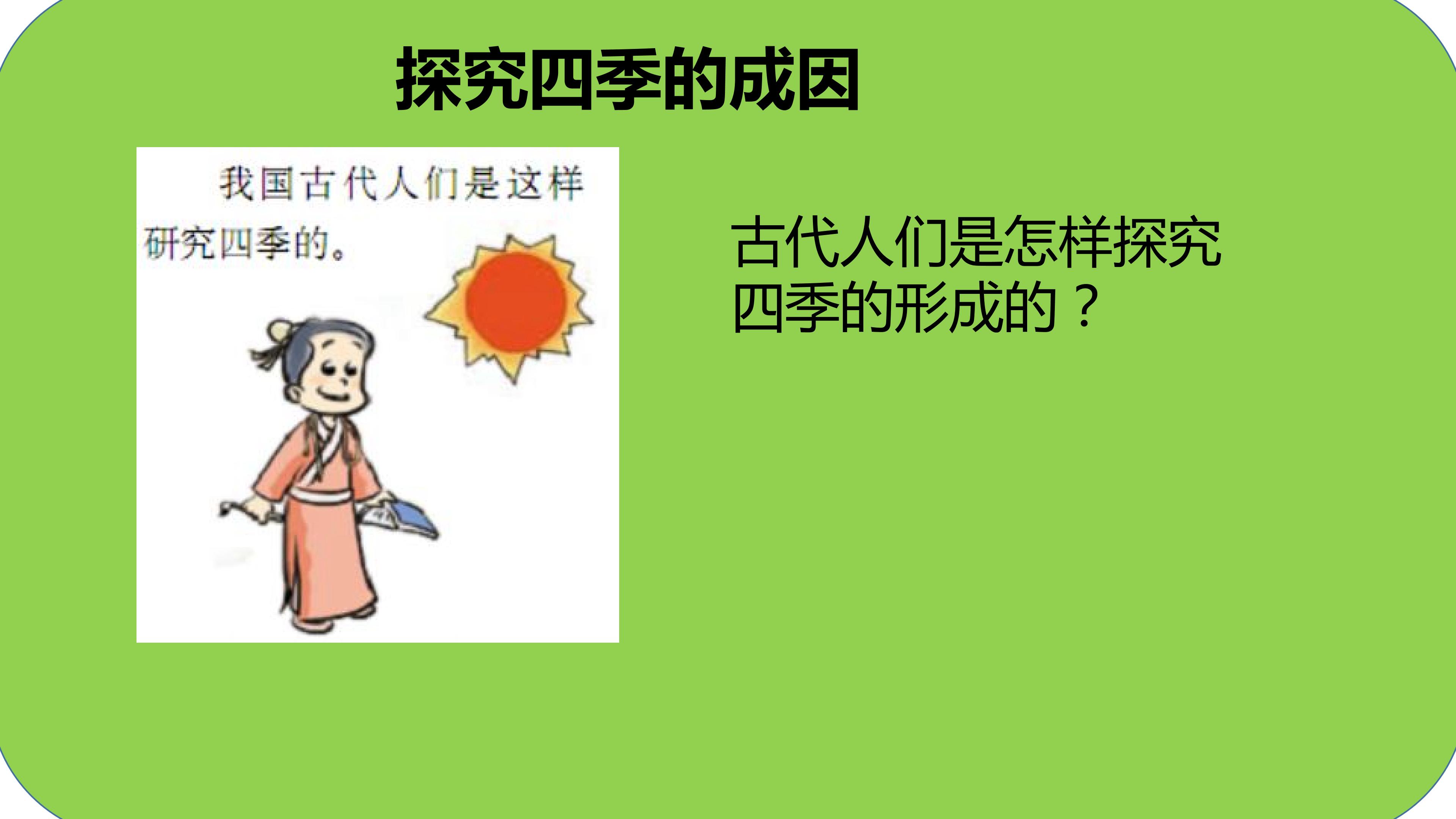 探究四季的成因

我国古代人们是这样研究四季的。

古代人们是怎样探究四季的形成的？